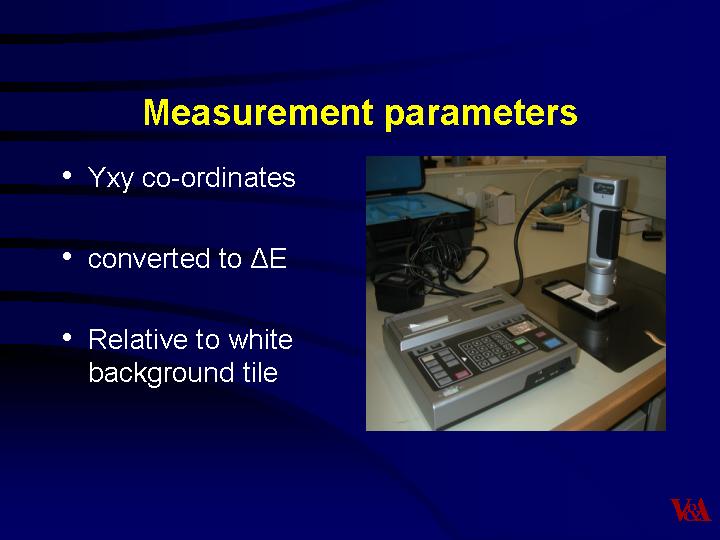 Measurement parameters

• Yxy co-ordinates

• converted to ΔE

• Relative to white background tile

V&A